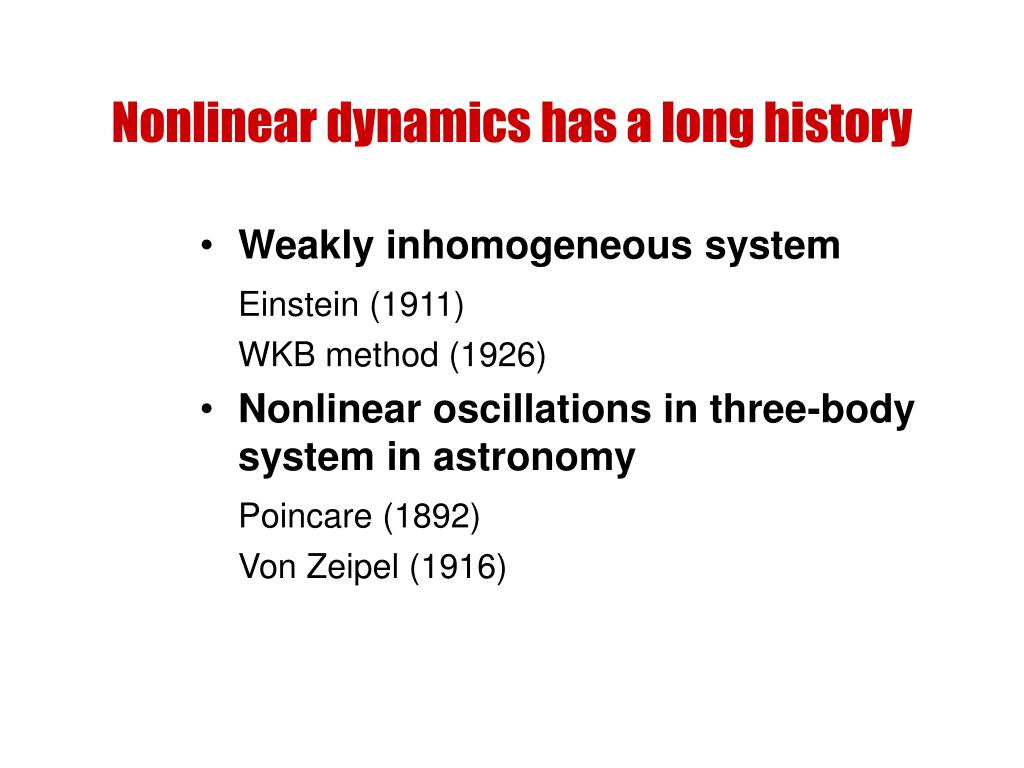 Nonlinear dynamics has a long history

• Weakly inhomogeneous system

Einstein (1911)

WKB method (1926)

• Nonlinear oscillations in three-body system in astronomy

Poincare (1892)

Von Zeipel (1916)